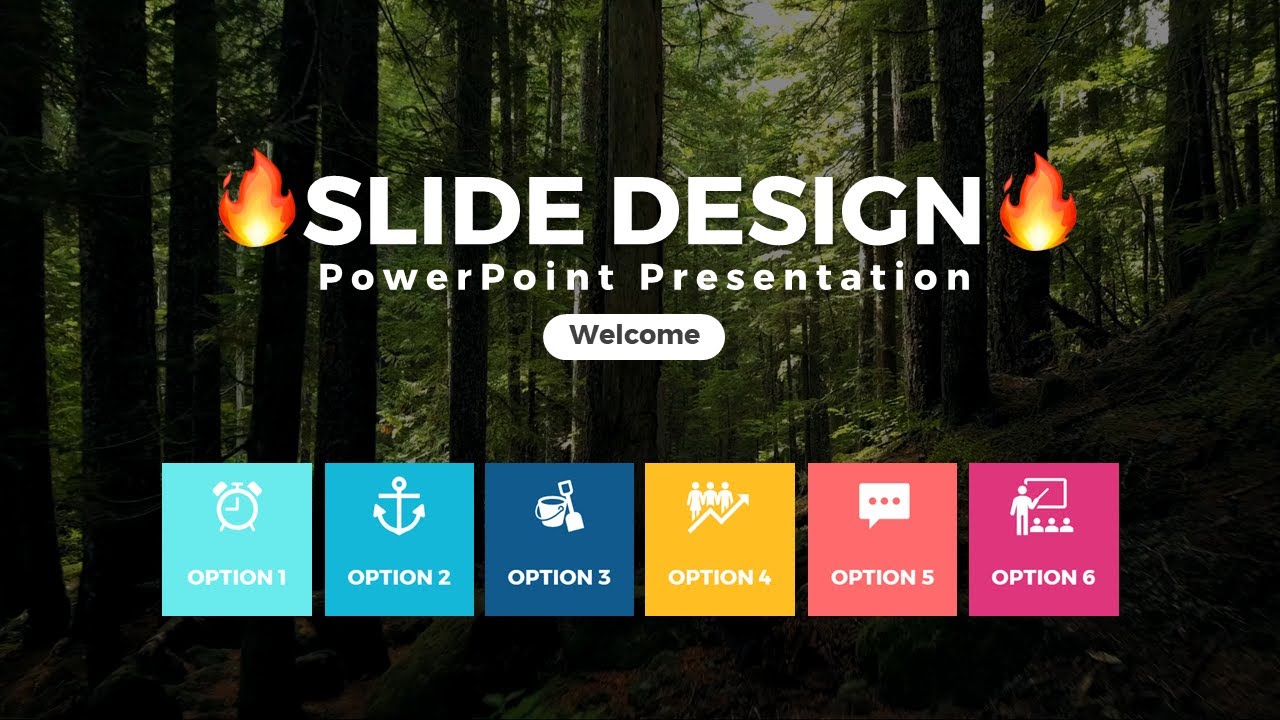 🔥SLIDE DESIGN🔥
PowerPoint Presentation
Welcome

OPTION 1
OPTION 2
OPTION 3
OPTION 4
OPTION 5
OPTION 6